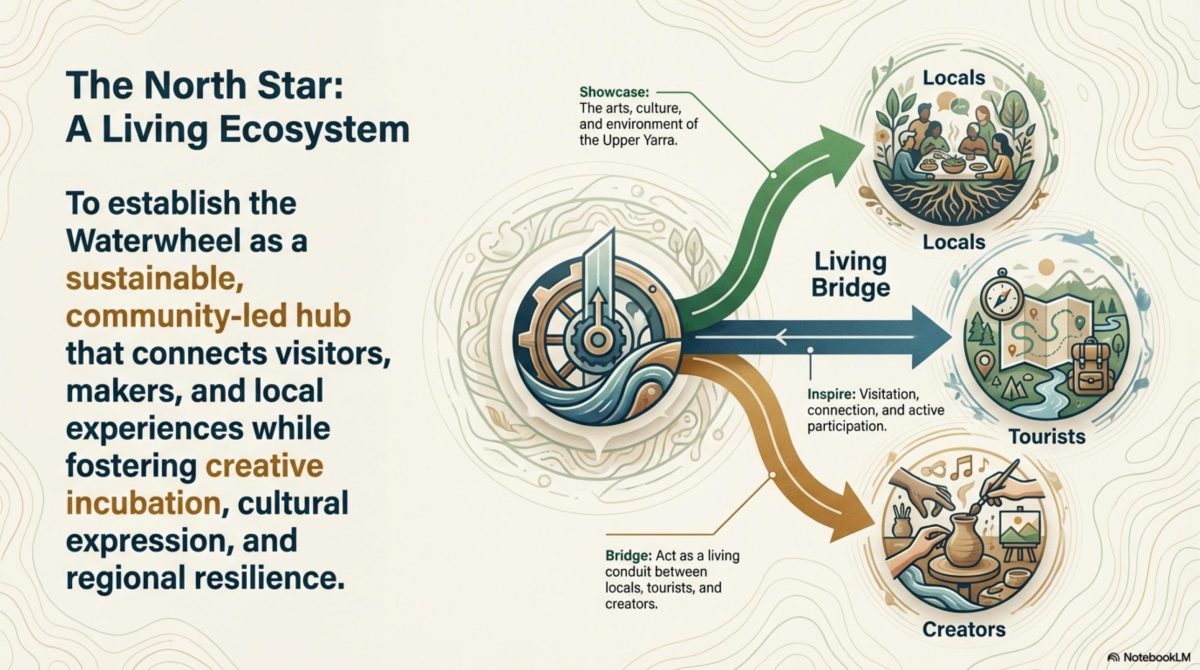 The North Star: A Living Ecosystem

To establish the Waterwheel as a sustainable, community-led hub that connects visitors, makers, and local experiences while fostering creative incubation, cultural expression, and regional resilience.

Showcase: The arts, culture, and environment of the Upper Yarra.

Locals

Locals

Living Bridge

Inspire: Visitation, connection, and active participation.

Tourists

Bridge: Act as a living conduit between locals, tourists, and creators.

Creators

NotebookLM